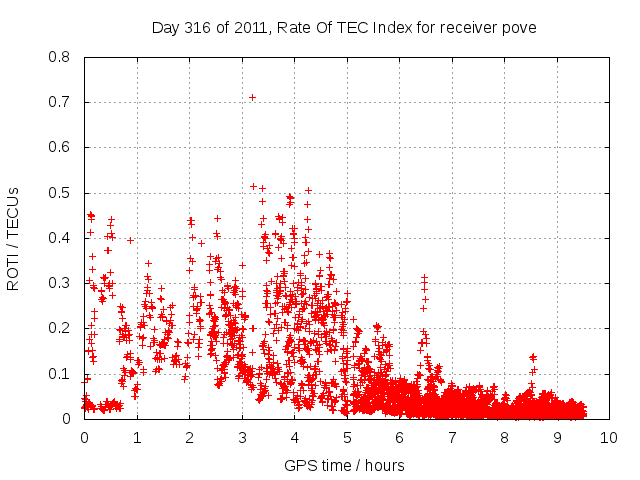 Day 316 of 2011, Rate Of TEC Index for receiver pove

ROTI / TECUs

0.8
0.7
0.6
0.5
0.4
0.3
0.2
0.1
0

0 1 2 3 4 5 6 7 8 9 10

GPS time / hours